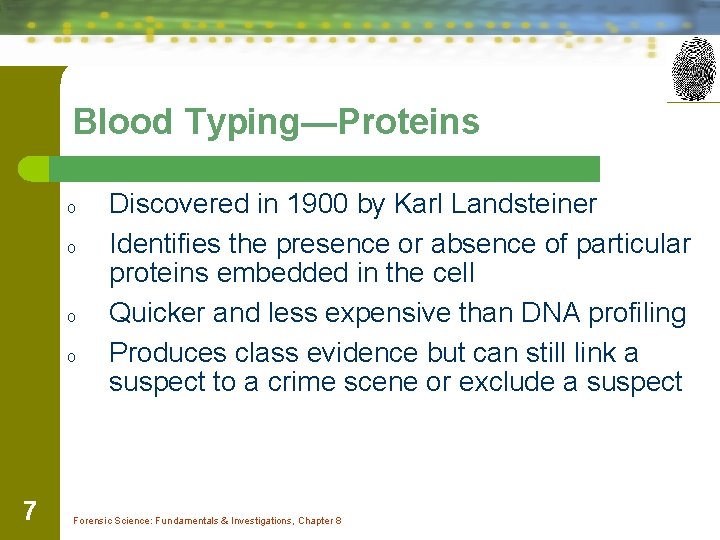 Blood Typing—Proteins

o Discovered in 1900 by Karl Landsteiner
o Identifies the presence or absence of particular proteins embedded in the cell
o Quicker and less expensive than DNA profiling
o Produces class evidence but can still link a suspect to a crime scene or exclude a suspect

7

Forensic Science: Fundamentals & Investigations, Chapter 8